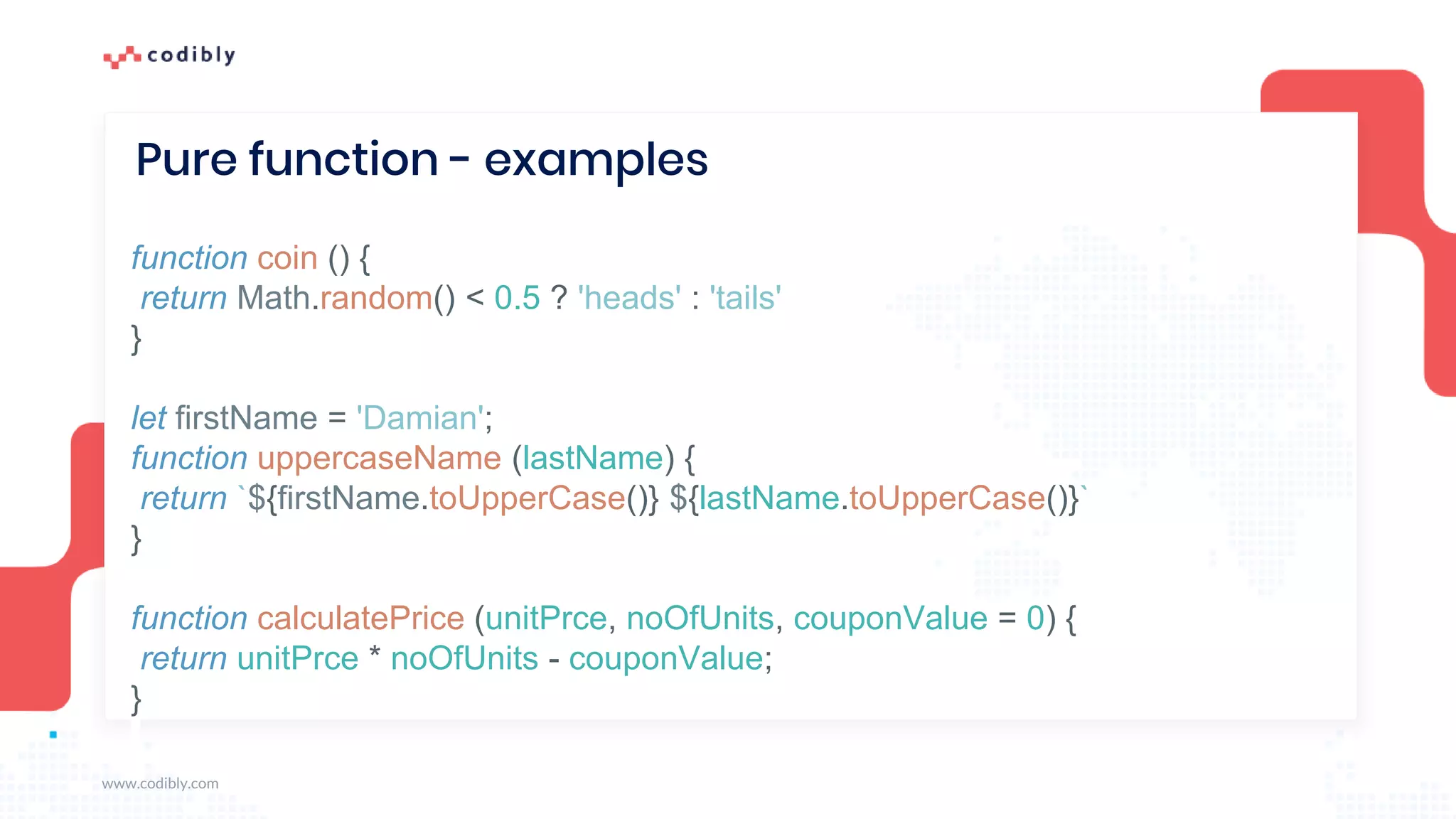 codibly

Pure function - examples

function coin () {
 return Math.random() < 0.5 ? 'heads' : 'tails'
}

let firstName = 'Damian';
function uppercaseName (lastName) {
 return `${firstName.toUpperCase()} ${lastName.toUpperCase()}`
}

function calculatePrice (unitPrce, noOfUnits, couponValue = 0) {
 return unitPrce * noOfUnits - couponValue;
}

www.codibly.com